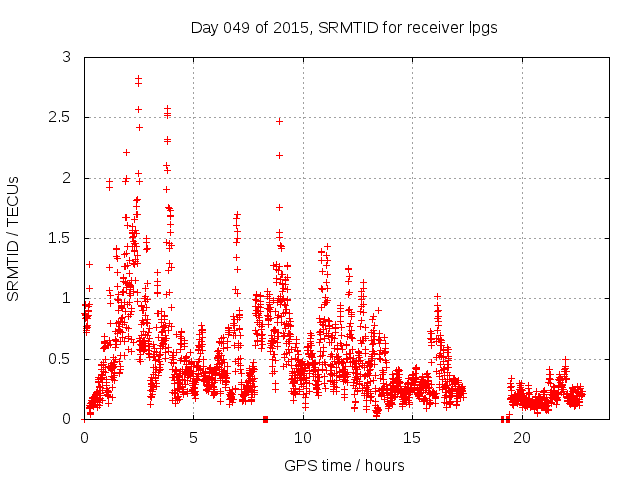 Day 049 of 2015, SRMTID for receiver lpgs

SRMTID / TECUs

3
2.5
2
1.5
1
0.5
0

0
5
10
15
20

GPS time / hours